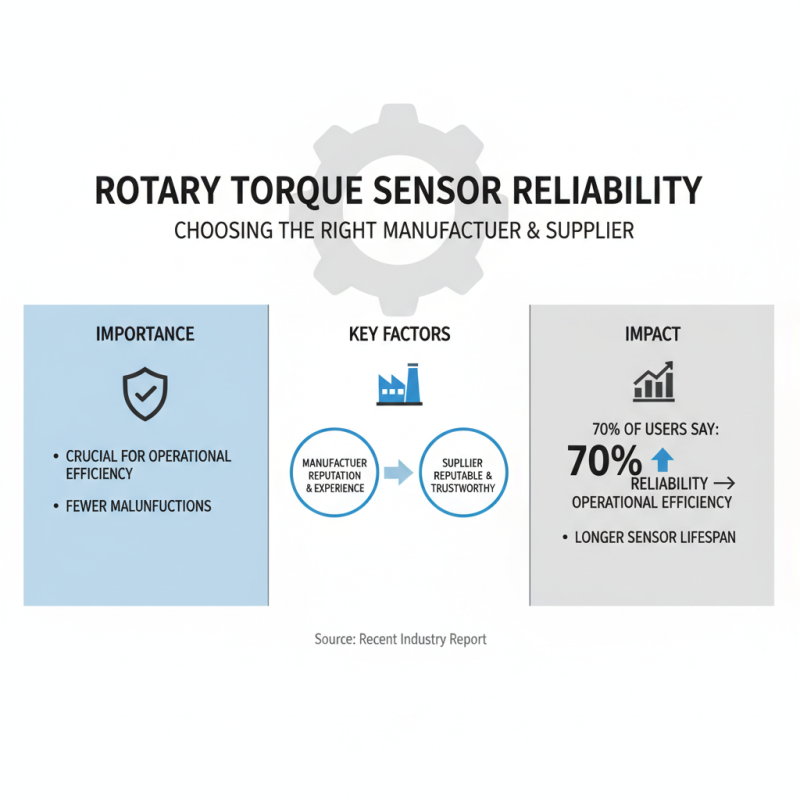 ROTARY TORQUE SENSOR RELIABILITY

CHOOSING THE RIGHT MANUFACTUER & SUPPLIER

IMPORTANCE

• CRUCIAL FOR OPERATIONAL EFFICIENCY

• FEWER MALUNFUCTIONS

KEY FACTORS

MANUFACTUER REPUTATION & EXPERIENCE

SUPLLIER REPUTABLE & TRUSTWORTHY

IMPACT

70% OF USERS SAY:

70% RELIABILITY → OPERATIONAL EFFICIENCY

• LONGER SENSOR LIFESPAN

Source: Recent Industry Report